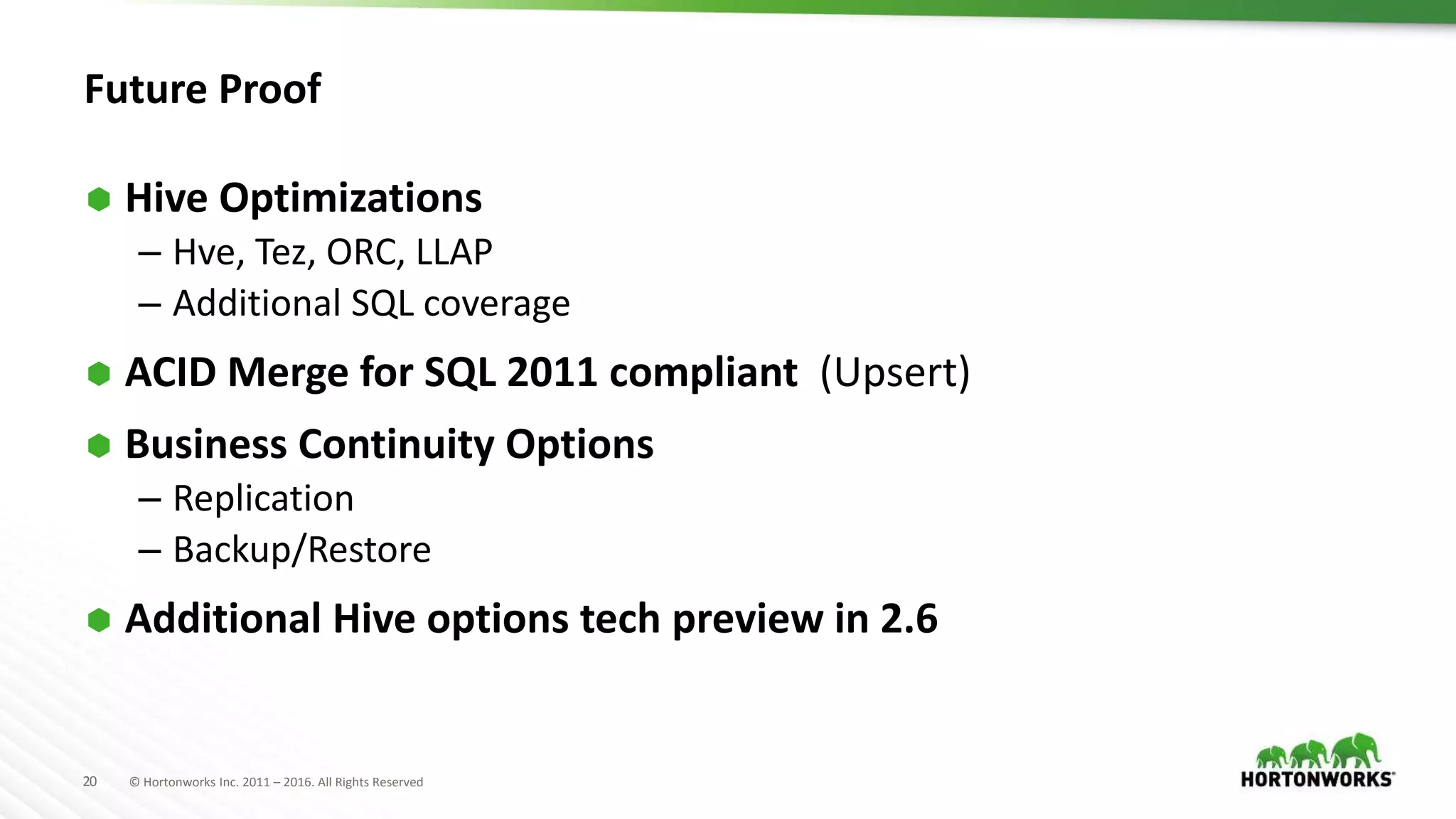 Future Proof

Hive Optimizations
– Hve, Tez, ORC, LLAP
– Additional SQL coverage

ACID Merge for SQL 2011 compliant (Upsert)

Business Continuity Options
– Replication
– Backup/Restore

Additional Hive options tech preview in 2.6

20 © Hortonworks Inc. 2011 – 2016. All Rights Reserved

HORTONWORKS